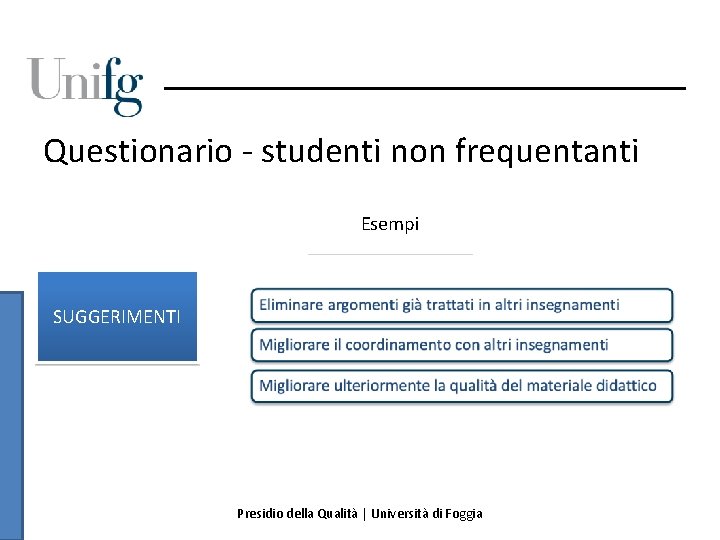 Unifg

Questionario - studenti non frequentanti

Esempi

SUGGERIMENTI

Eliminare argomenti già trattati in altri insegnamenti

Migliorare il coordinamento con altri insegnamenti

Migliorare ulteriormente la qualità del materiale didattico

Presidio della Qualità | Università di Foggia